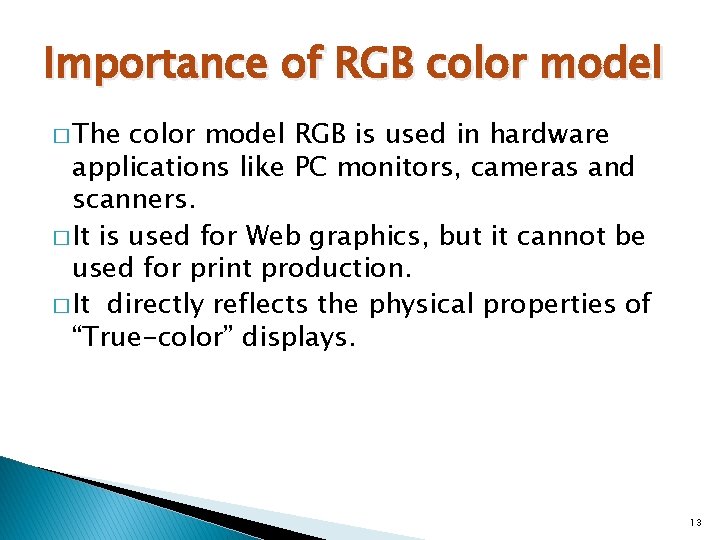 Importance of RGB color model

□ The color model RGB is used in hardware applications like PC monitors, cameras and scanners.

□ It is used for Web graphics, but it cannot be used for print production.

□ It directly reflects the physical properties of “True-color” displays.

13